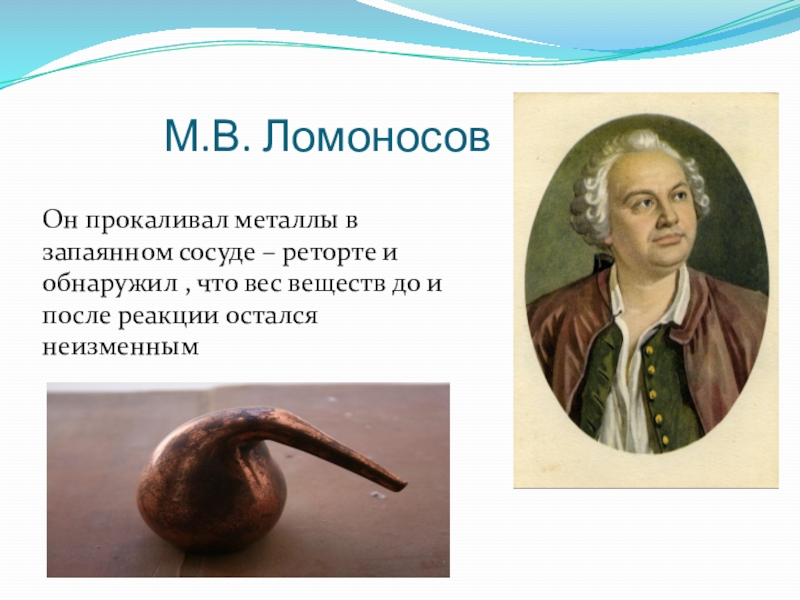 М.В. Ломоносов

Он прокаливал металлы в запаянном сосуде – реторте и обнаружил , что вес веществ до и после реакции остался неизменным